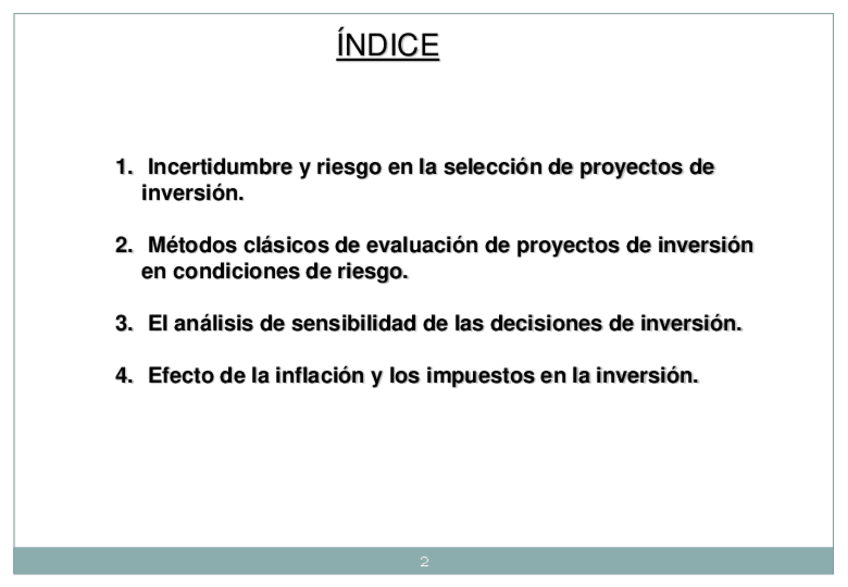 ÍNDICE

1. Incertidumbre y riesgo en la selección de proyectos de inversión.

2. Métodos clásicos de evaluación de proyectos de inversión en condiciones de riesgo.

3. El análisis de sensibilidad de las decisiones de inversión.

4. Efecto de la inflación y los impuestos en la inversión.

2